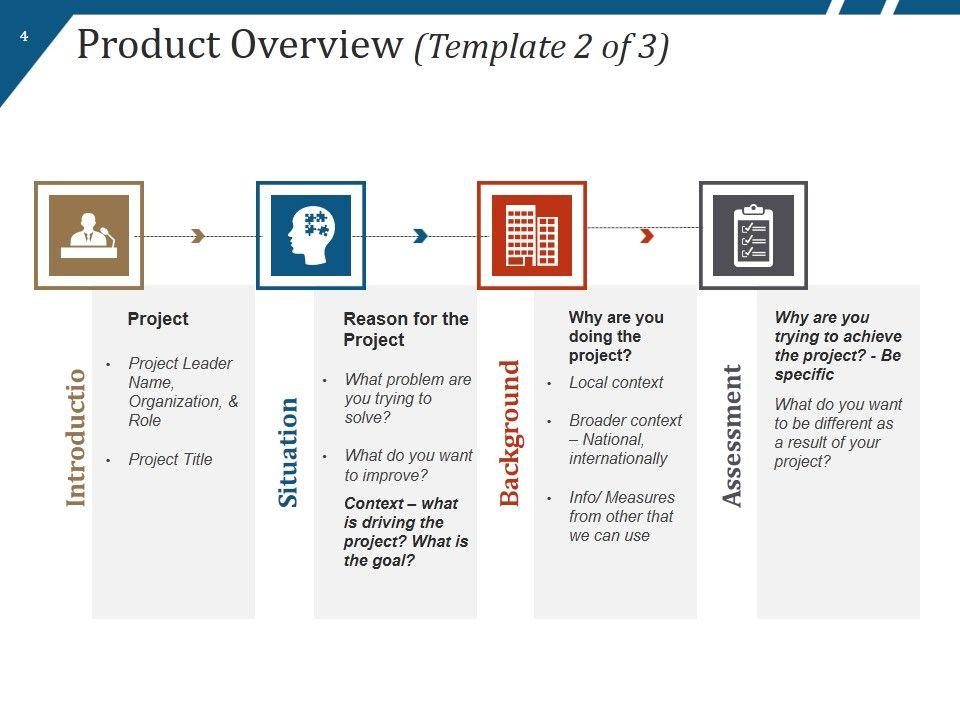 4

Product Overview (Template 2 of 3)

Introductio

Project

• Project Leader Name, Organization, & Role

• Project Title

Situation

Reason for the Project

• What problem are you trying to solve?

• What do you want to improve?

Context – what is driving the project? What is the goal?

Background

Why are you doing the project?

• Local context

• Broader context – National, internationally

• Info/ Measures from other that we can use

Assessment

Why are you trying to achieve the project? - Be specific

What do you want to be different as a result of your project?